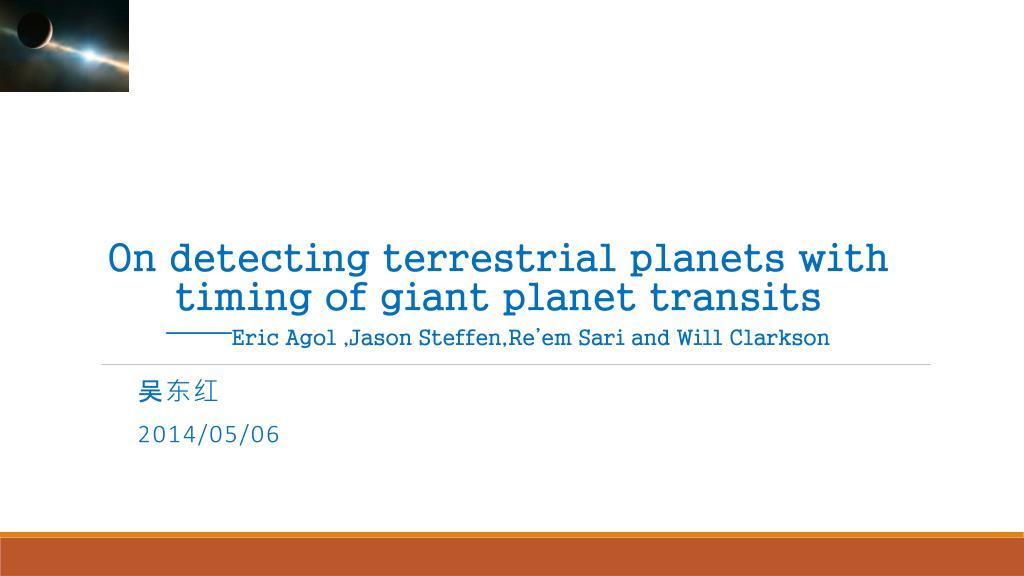 On detecting terrestrial planets with timing of giant planet transits

——Eric Agol ,Jason Steffen,Re'em Sari and Will Clarkson

吴东红

2014/05/06